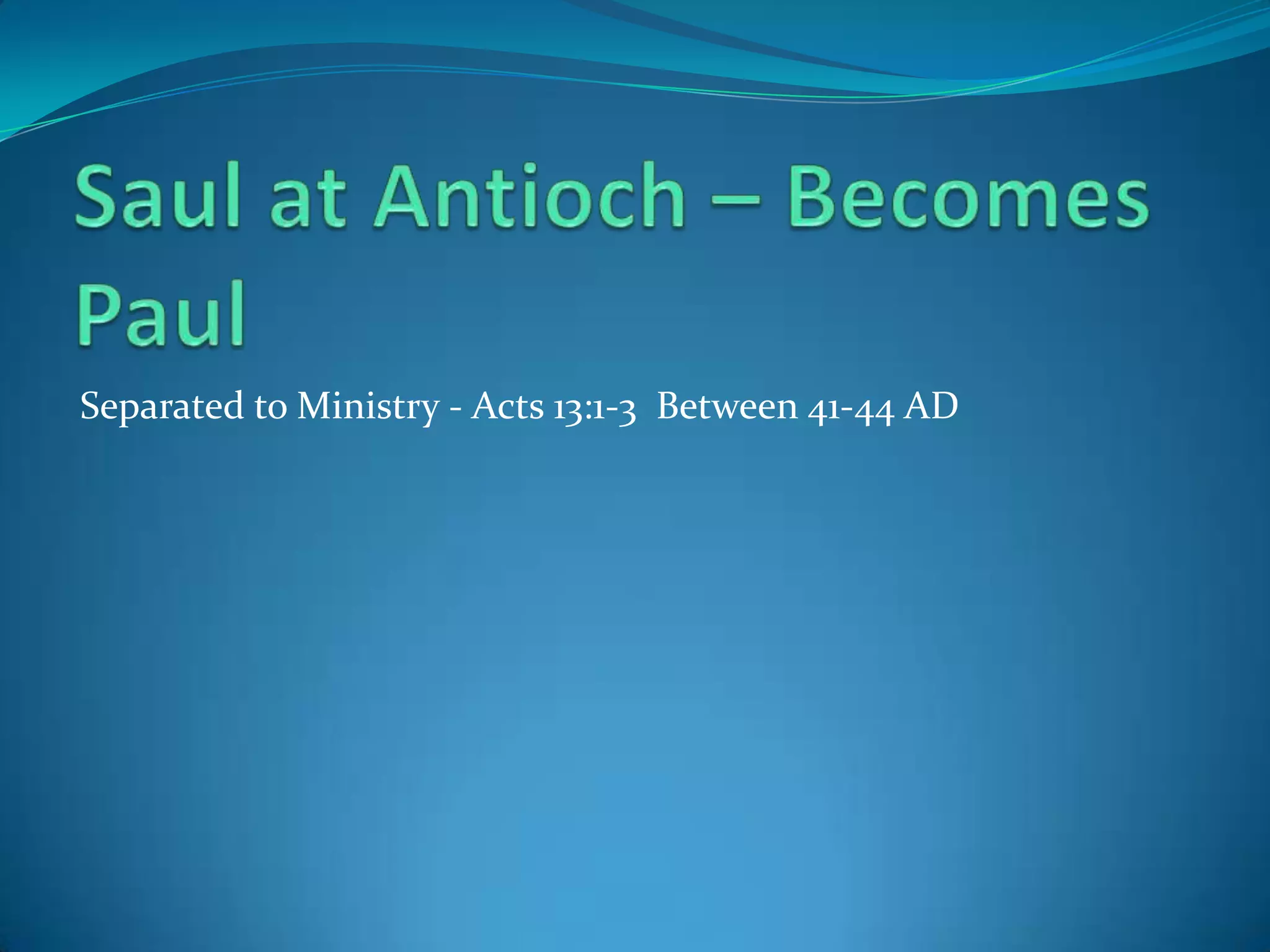 Saul at Antioch – Becomes Paul

Separated to Ministry - Acts 13:1-3 Between 41-44 AD